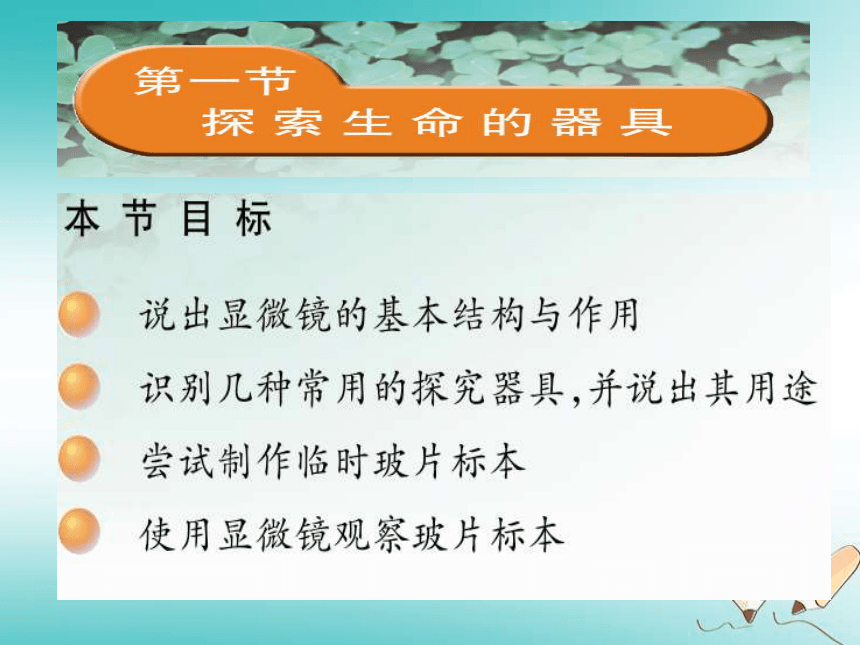 第一节
探索生命的器具

本节目标

说出显微镜的基本结构与作用

识别几种常用的探究器具,并说出其用途

尝试制作临时玻片标本

使用显微镜观察玻片标本